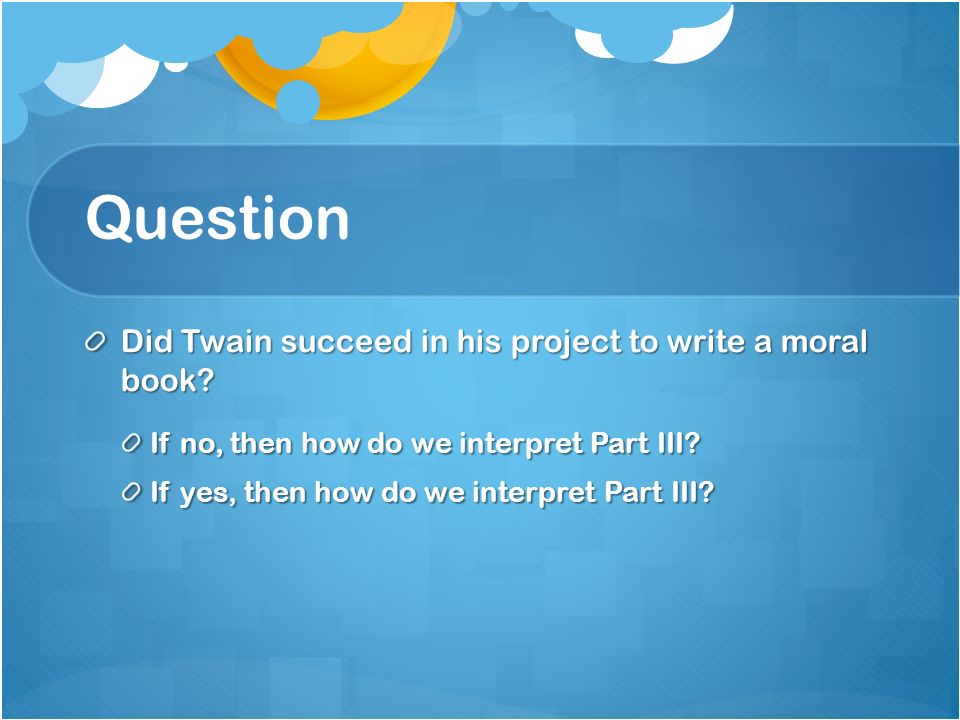 Question

Did Twain succeed in his project to write a moral book?

If no, then how do we interpret Part III?

If yes, then how do we interpret Part III?